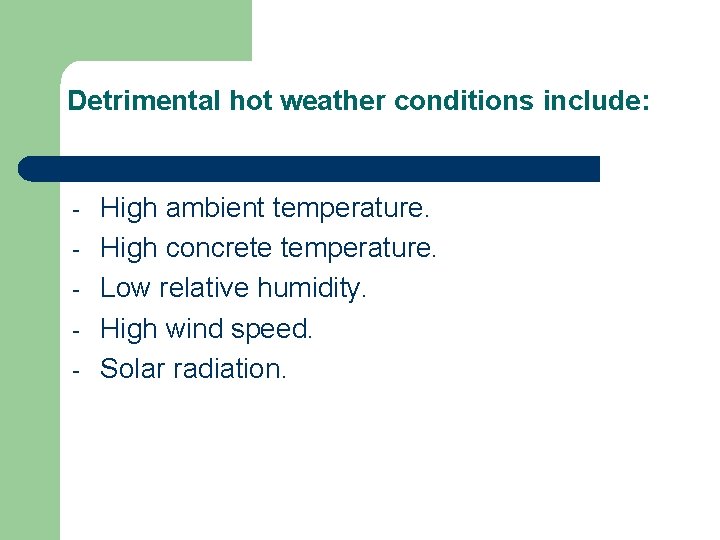 Detrimental hot weather conditions include:

- High ambient temperature.
- High concrete temperature.
- Low relative humidity.
- High wind speed.
- Solar radiation.